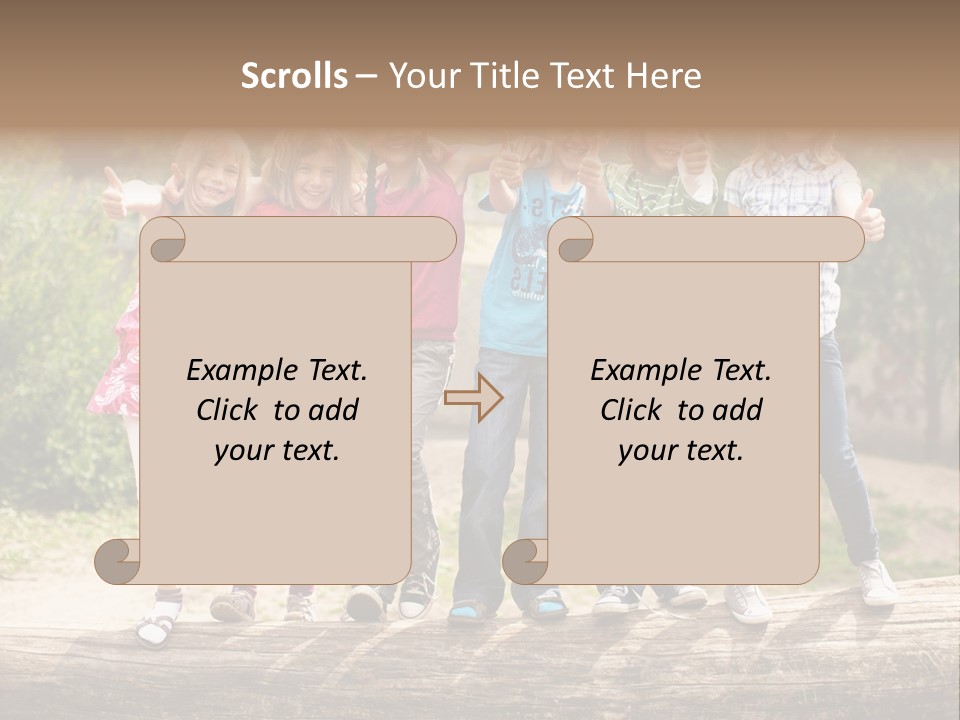 Scrolls – Your Title Text Here

Example Text. Click to add your text.

Example Text. Click to add your text.